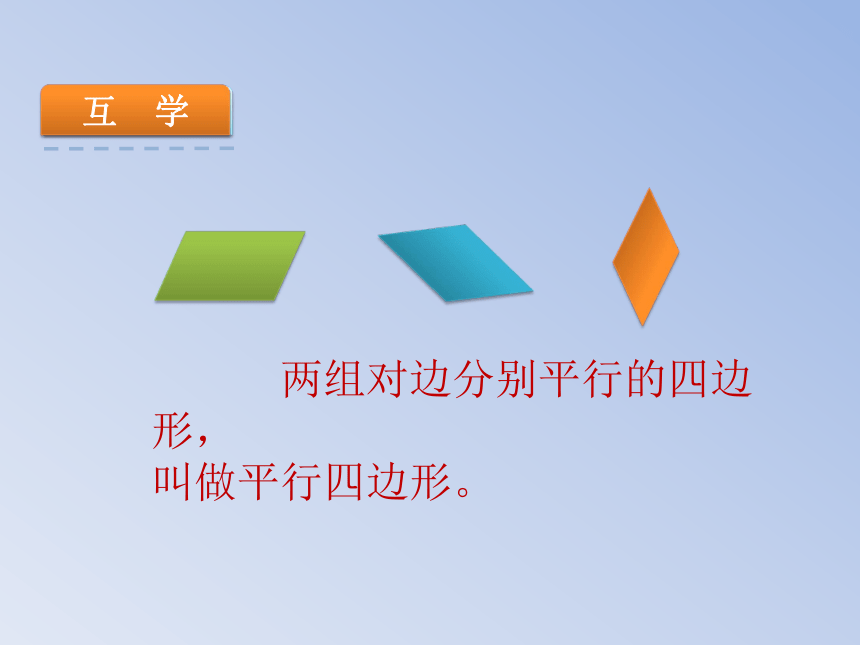 互 学

两组对边分别平行的四边形，
叫做平行四边形。